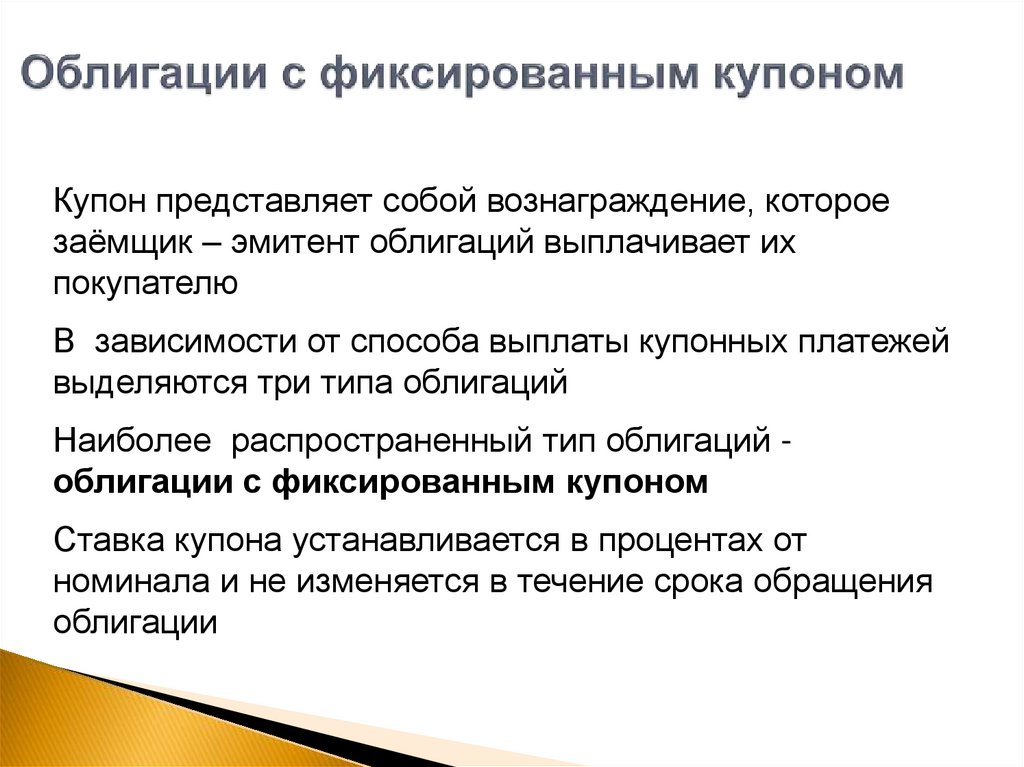 Облигации с фиксированным купоном

Купон представляет собой вознаграждение, которое заёмщик – эмитент облигаций выплачивает их покупателю

В зависимости от способа выплаты купонных платежей выделяются три типа облигаций

Наиболее распространенный тип облигаций - облигации с фиксированным купоном

Ставка купона устанавливается в процентах от номинала и не изменяется в течение срока обращения облигации